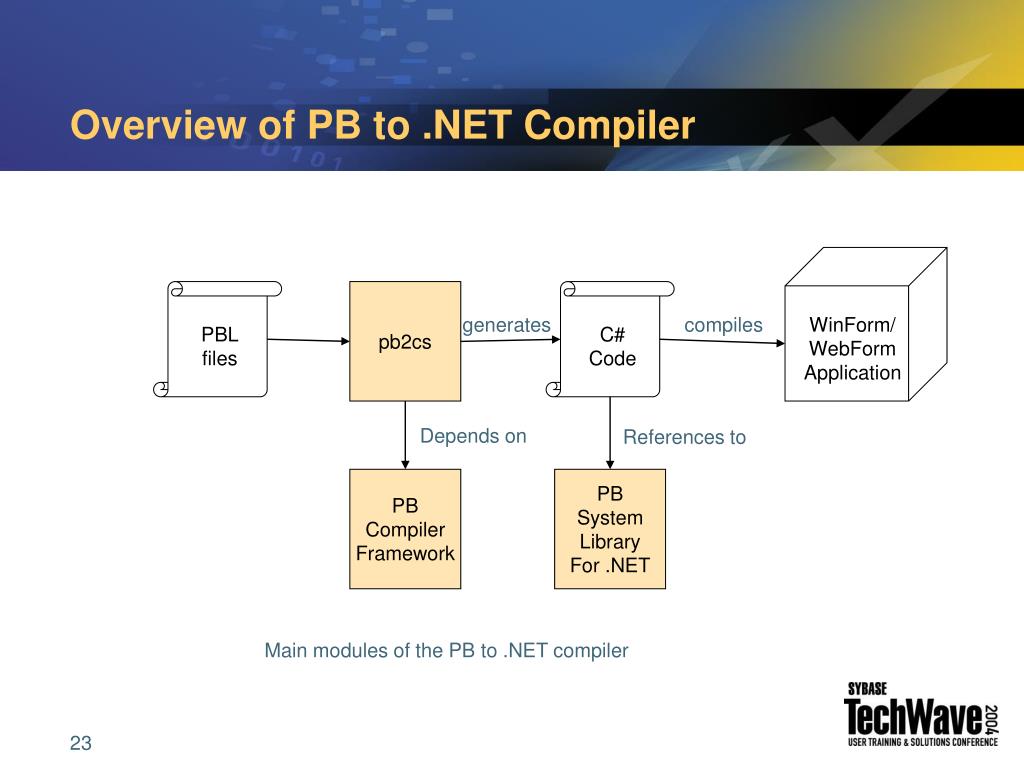 Overview of PB to .NET Compiler

PBL files

pb2cs

generates

C# Code

compiles

WinForm/ WebForm Application

Depends on

References to

PB Compiler Framework

PB System Library For .NET

Main modules of the PB to .NET compiler

23

SYBASE TechWave 2004 USER TRAINING & SOLUTIONS CONFERENCE